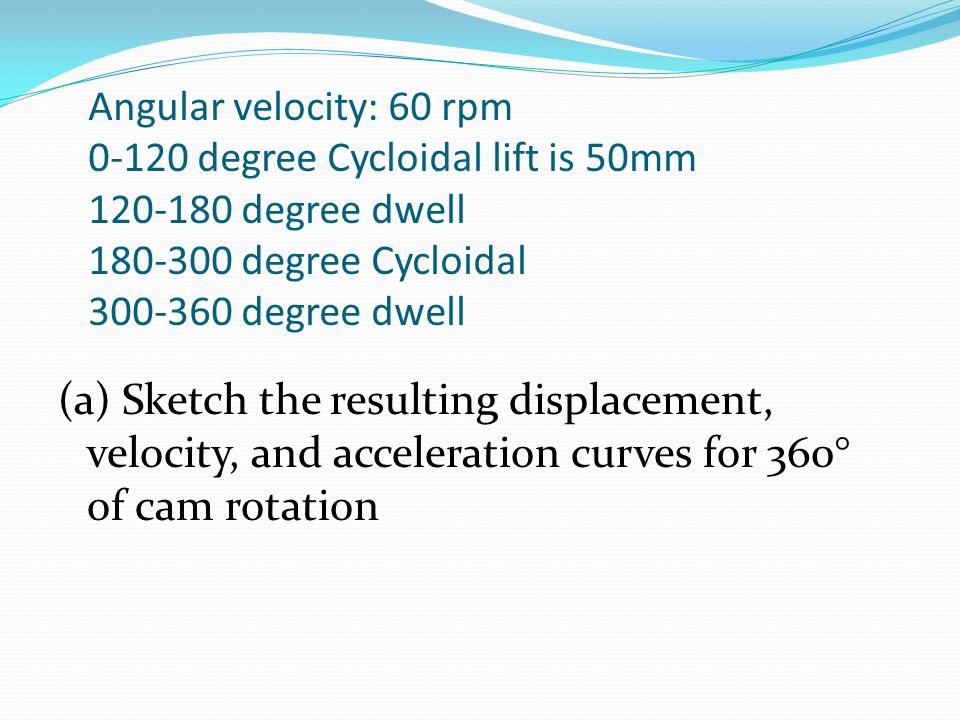 Angular velocity: 60 rpm
0-120 degree Cycloidal lift is 50mm
120-180 degree dwell
180-300 degree Cycloidal
300-360 degree dwell

(a) Sketch the resulting displacement, velocity, and acceleration curves for 360° of cam rotation